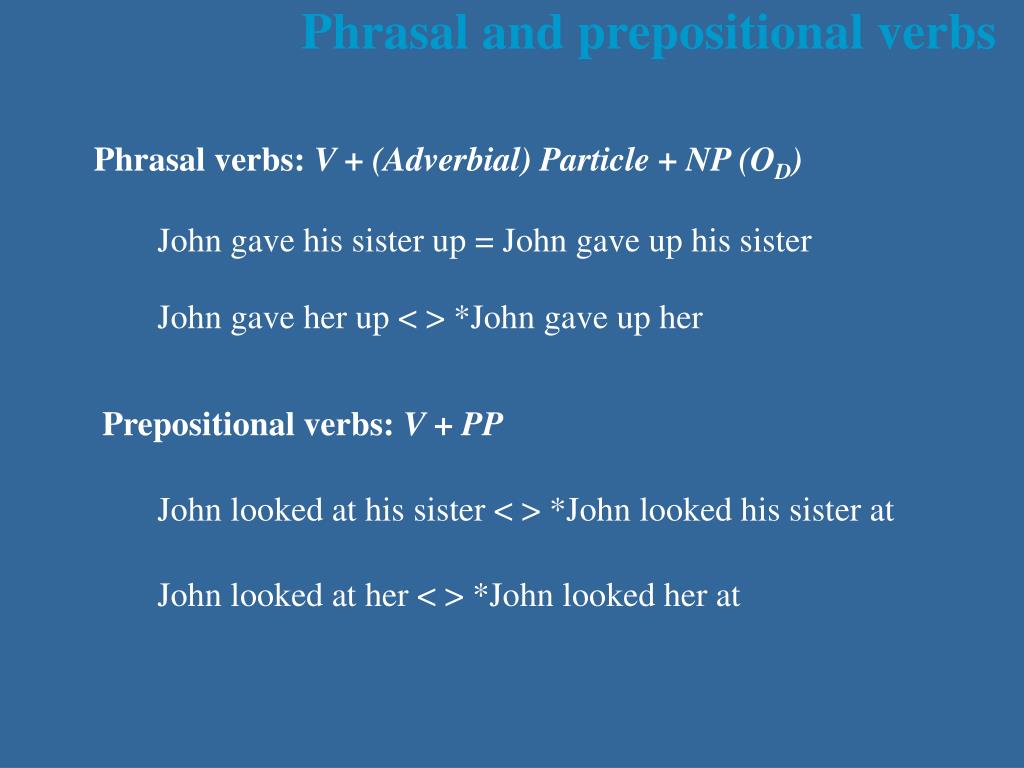 Phrasal and prepositional verbs

Phrasal verbs: V + (Adverbial) Particle + NP ($O_D$)

John gave his sister up = John gave up his sister

John gave her up < > *John gave up her

Prepositional verbs: V + PP

John looked at his sister < > *John looked his sister at

John looked at her < > *John looked her at